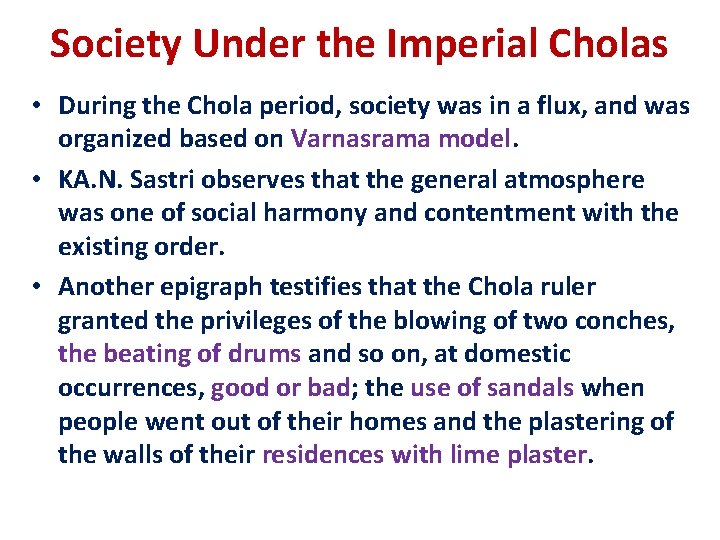 Society Under the Imperial Cholas

• During the Chola period, society was in a flux, and was organized based on Varnasrama model.

• KA.N. Sastri observes that the general atmosphere was one of social harmony and contentment with the existing order.

• Another epigraph testifies that the Chola ruler granted the privileges of the blowing of two conches, the beating of drums and so on, at domestic occurrences, good or bad; the use of sandals when people went out of their homes and the plastering of the walls of their residences with lime plaster.